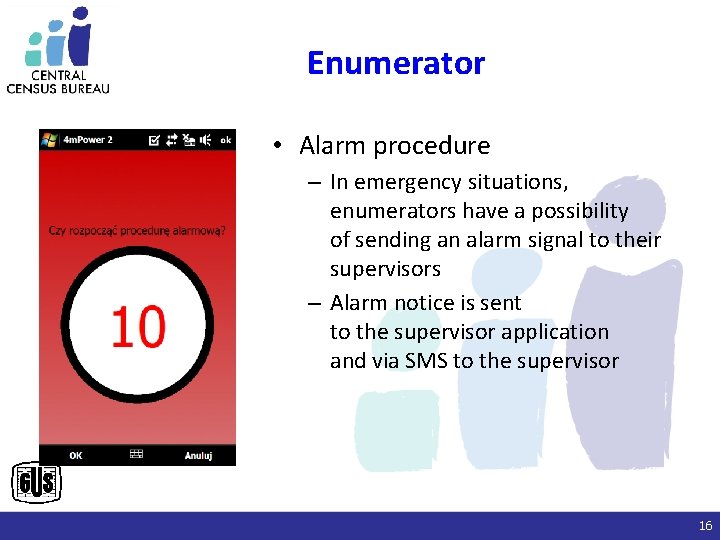 CENTRAL
CENSUS BUREAU

Enumerator

4mPower 2 ok

Czy rozpocząć procedurę alarmową?

10

OK Anuluj

GUS

• Alarm procedure
– In emergency situations, enumerators have a possibility of sending an alarm signal to their supervisors
– Alarm notice is sent to the supervisor application and via SMS to the supervisor

16